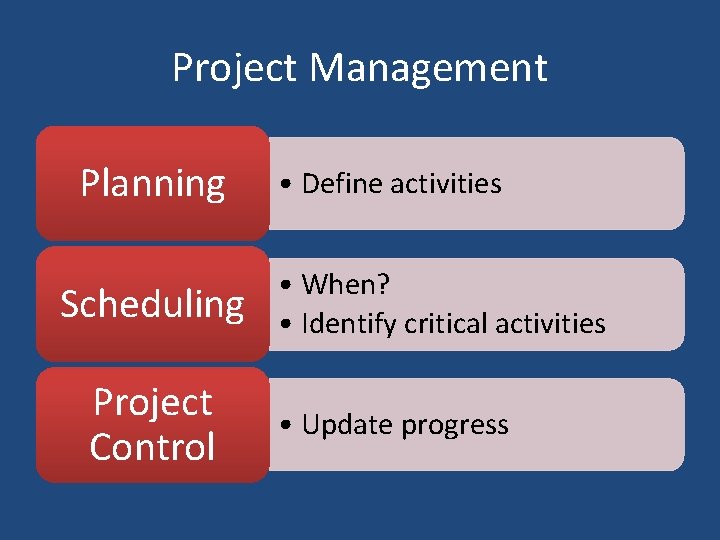 Project Management

Planning

• Define activities

Scheduling

• When?
• Identify critical activities

Project Control

• Update progress